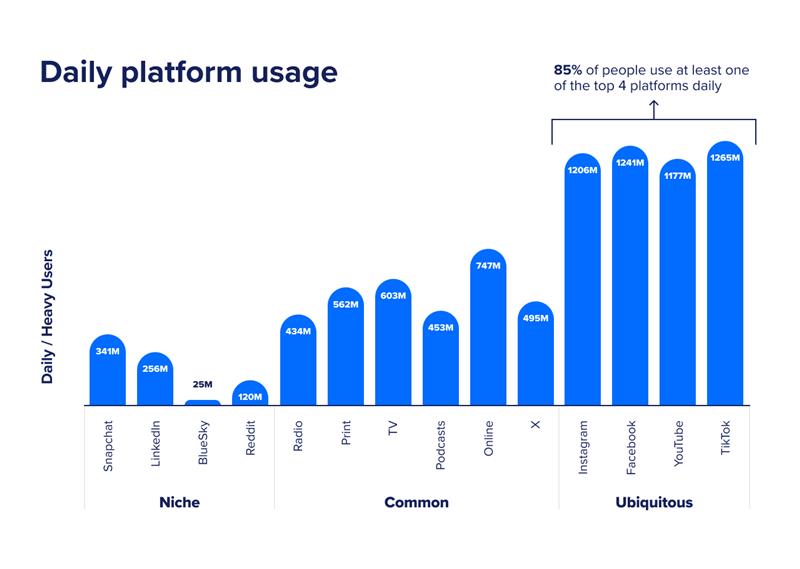 Daily platform usage

85% of people use at least one of the top 4 platforms daily

Daily / Heavy Users

341M
256M
25M
120M
434M
562M
603M
453M
747M
495M
1206M
1241M
1177M
1265M

Snapchat
LinkedIn
BlueSky
Reddit
Radio
Print
TV
Podcasts
Online
X
Instagram
Facebook
YouTube
TikTok

Niche
Common
Ubiquitous